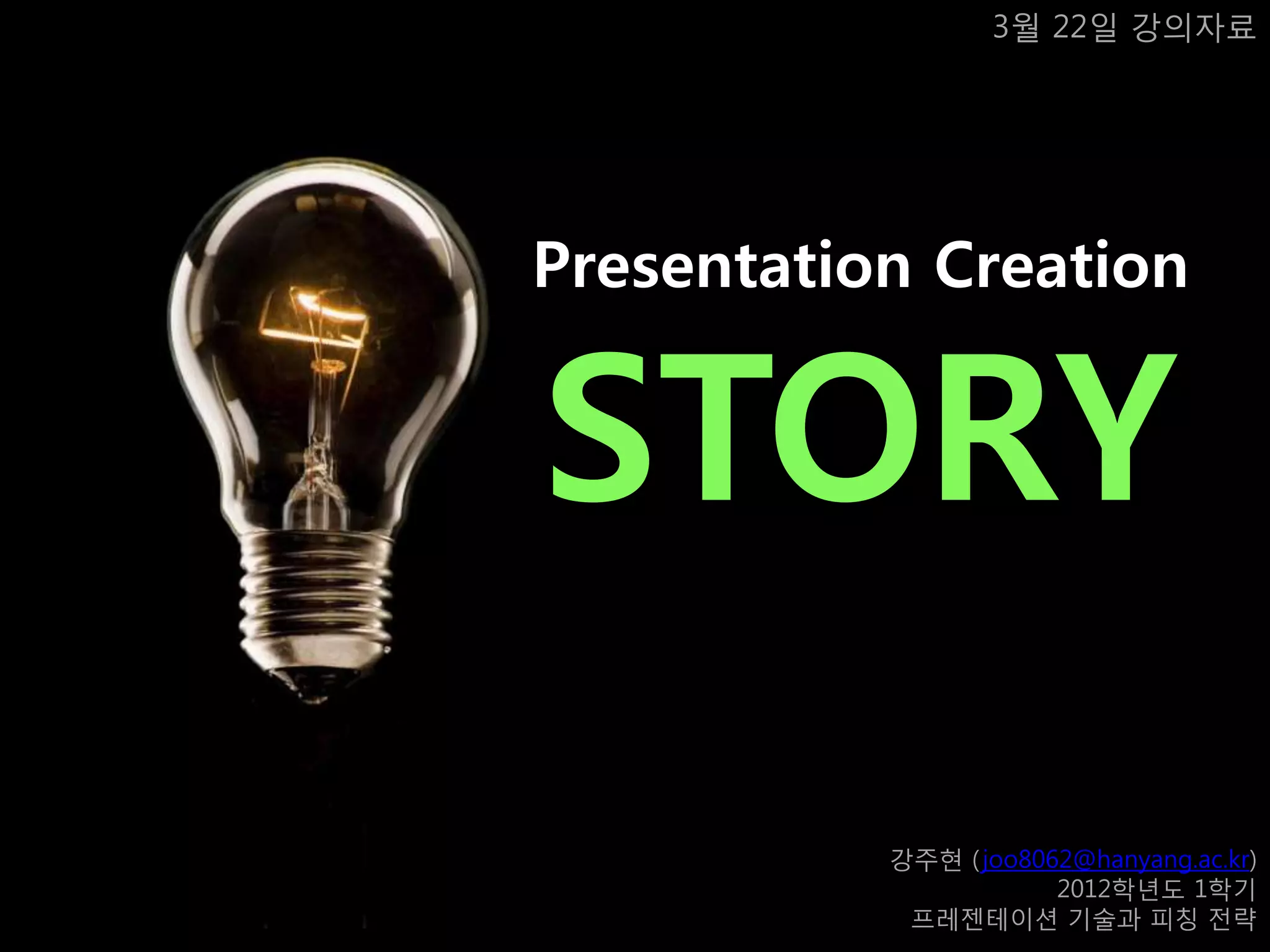 3월 22일 강의자료

Presentation Creation

STORY

강주현 (joo8062@hanyang.ac.kr)
2012학년도 1학기
프레젠테이션 기술과 피칭 전략